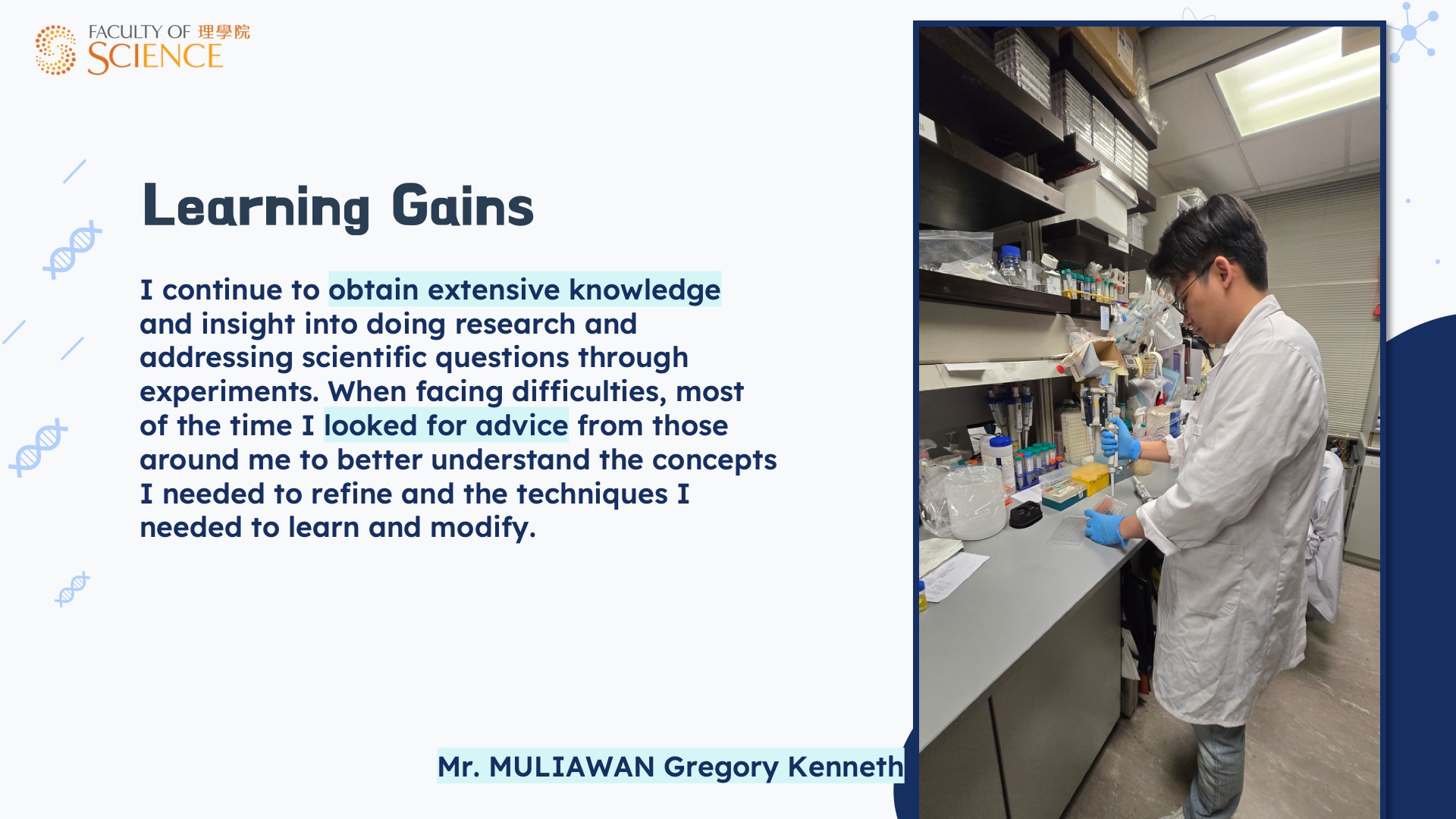 FACULTY OF 理學院
SCIENCE

Learning Gains

I continue to obtain extensive knowledge and insight into doing research and addressing scientific questions through experiments. When facing difficulties, most of the time I looked for advice from those around me to better understand the concepts I needed to refine and the techniques I needed to learn and modify.

Mr. MULIAWAN Gregory Kenneth